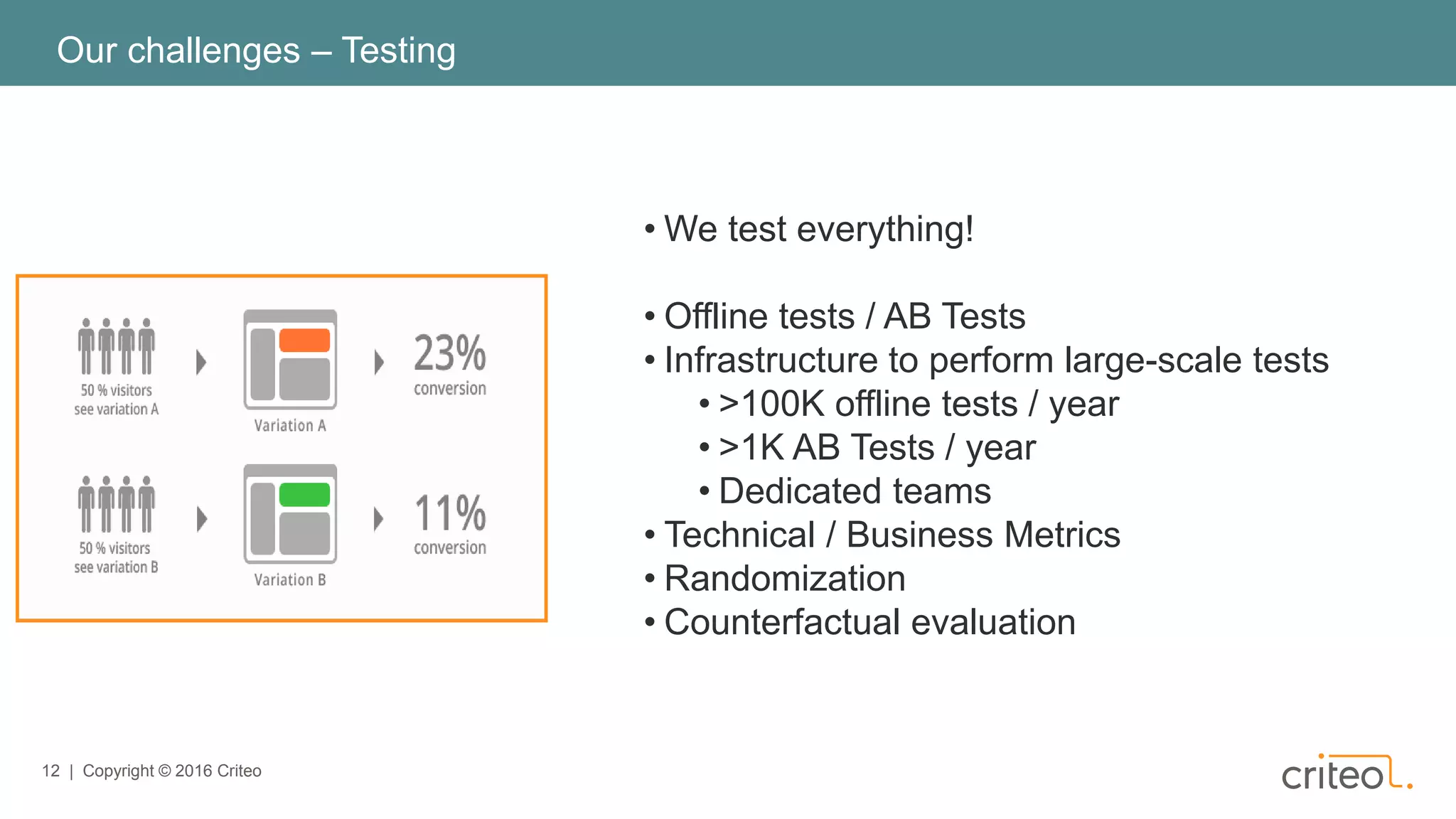 Our challenges – Testing

50 % visitors see variation A

Variation A

23% conversion

50 % visitors see variation B

Variation B

11% conversion

• We test everything!

• Offline tests / AB Tests
• Infrastructure to perform large-scale tests
  • >100K offline tests / year
  • >1K AB Tests / year
  • Dedicated teams
• Technical / Business Metrics
• Randomization
• Counterfactual evaluation

12 | Copyright © 2016 Criteo

criteo.